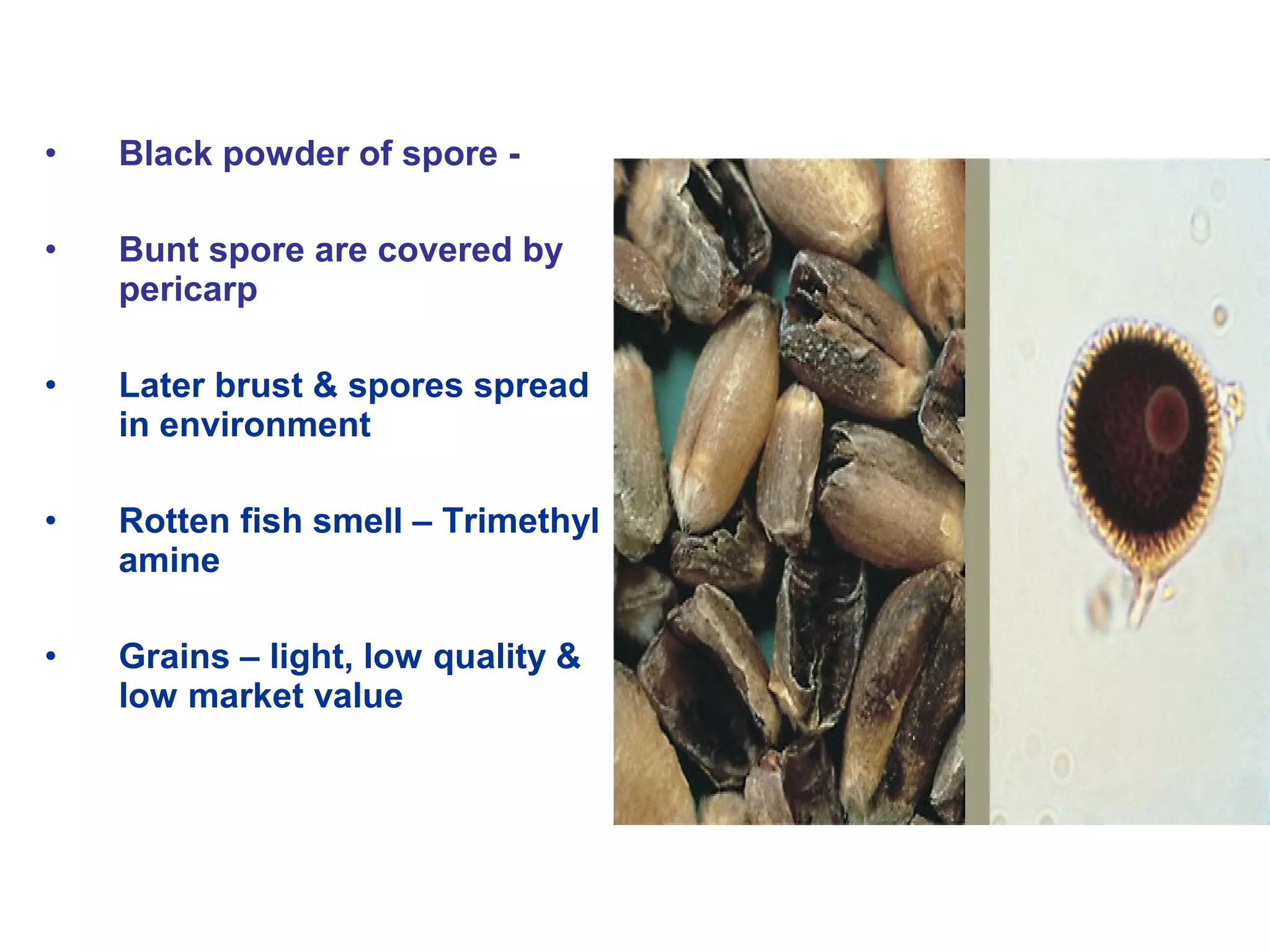 • Black powder of spore -

• Bunt spore are covered by pericarp

• Later brust & spores spread in environment

• Rotten fish smell – Trimethyl amine

• Grains – light, low quality & low market value